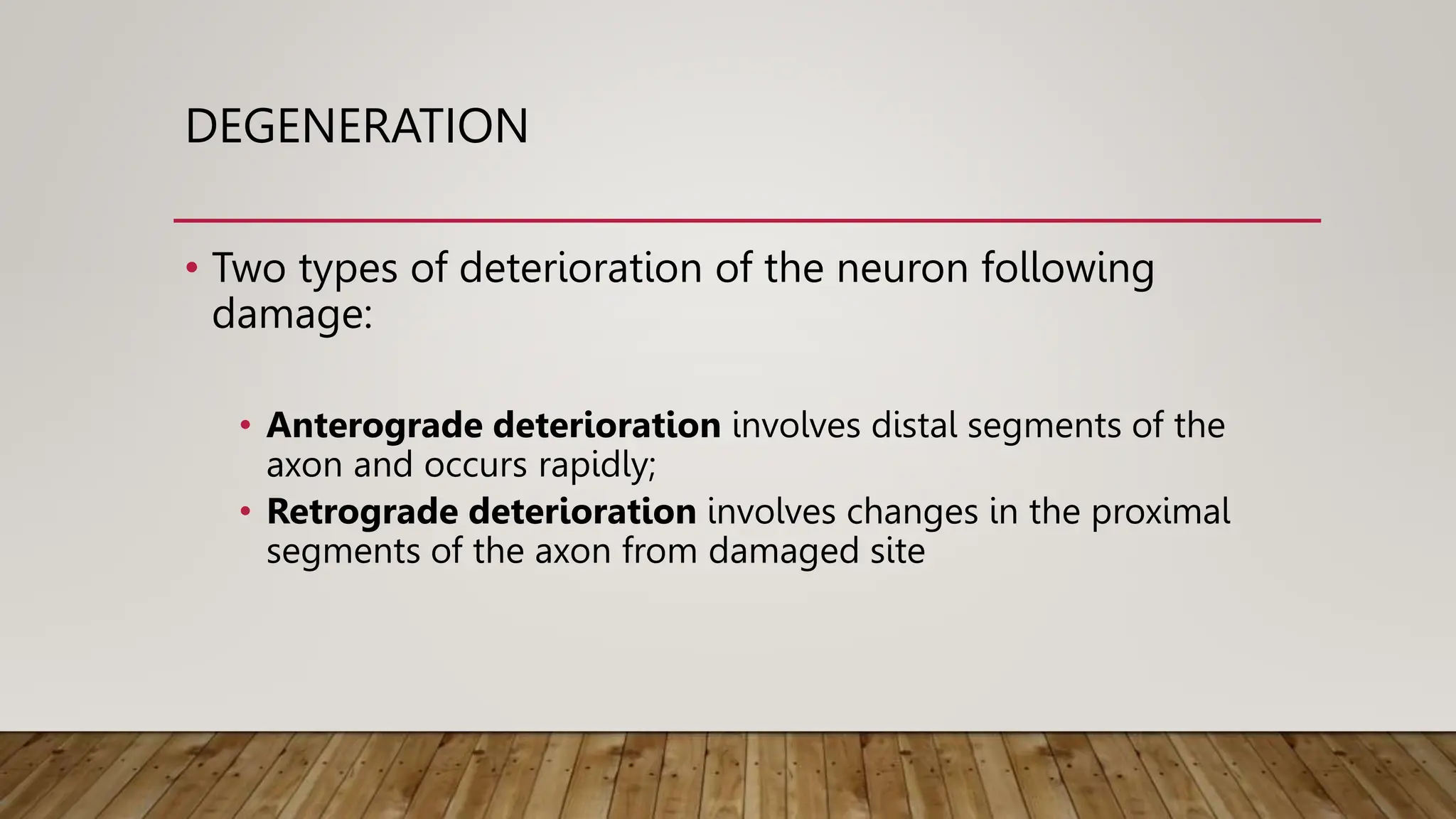 DEGENERATION

• Two types of deterioration of the neuron following damage:

• Anterograde deterioration involves distal segments of the axon and occurs rapidly;
• Retrograde deterioration involves changes in the proximal segments of the axon from damaged site